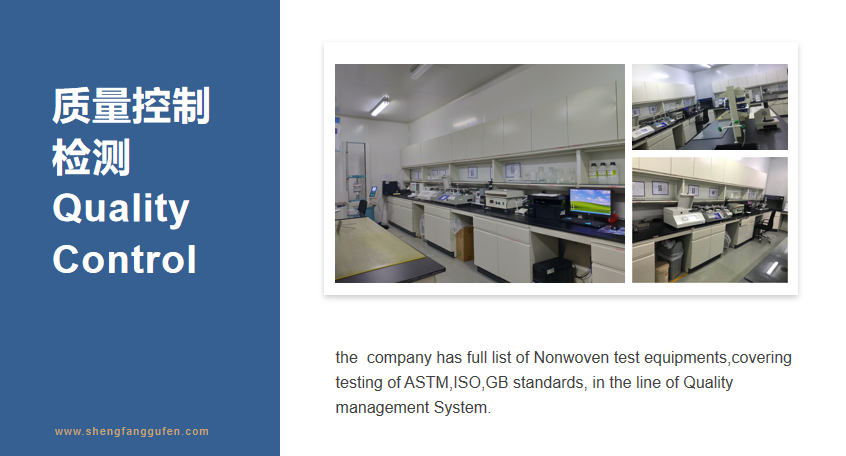 质量控制
检测
Quality
Control

www.shengfanggufen.com

the company has full list of Nonwoven test equipments,covering testing of ASTM,ISO,GB standards, in the line of Quality management System.